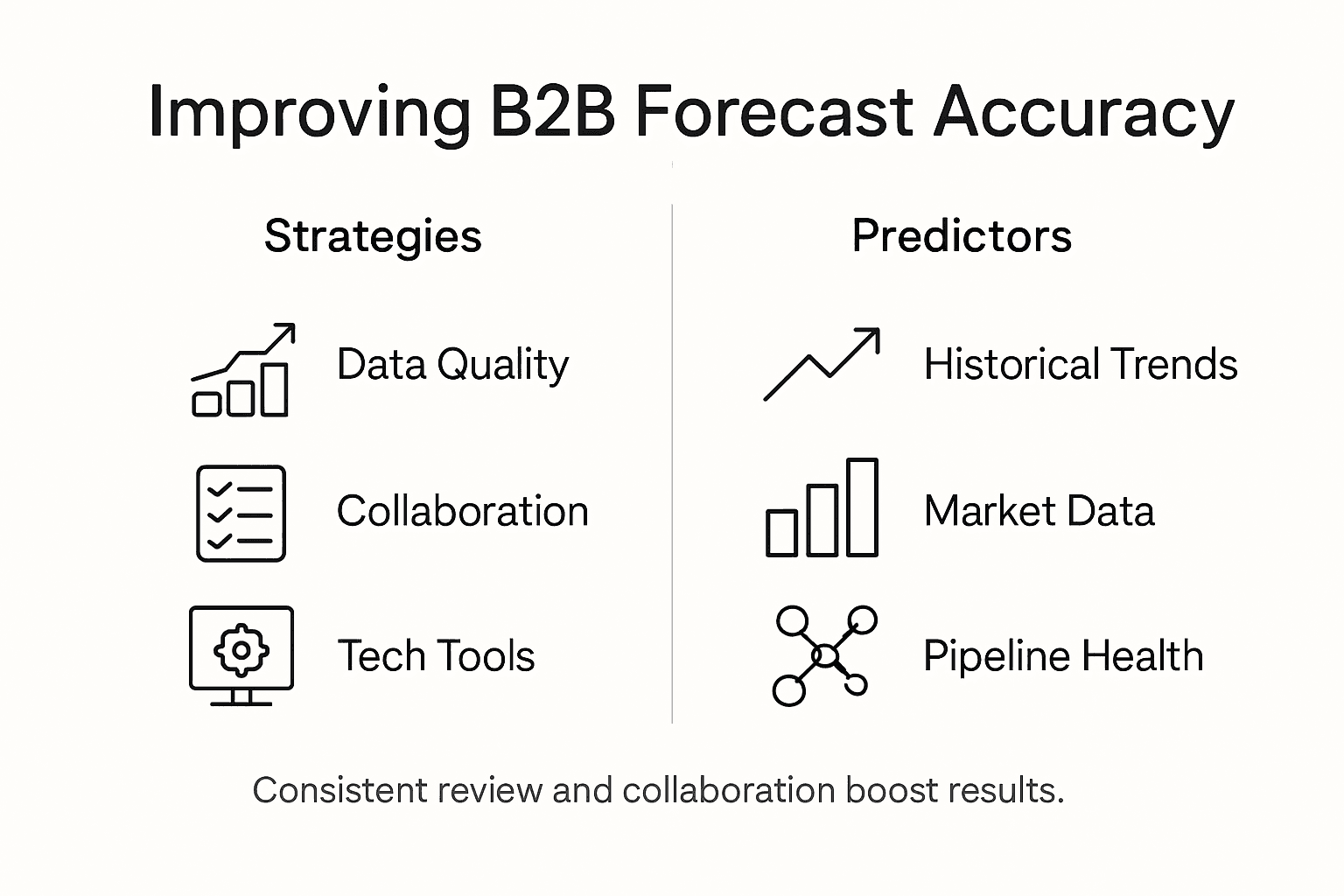 Improving B2B Forecast Accuracy

Strategies

Data Quality

Collaboration

Tech Tools

Predictors

Historical Trends

Market Data

Pipeline Health

Consistent review and collaboration boost results.